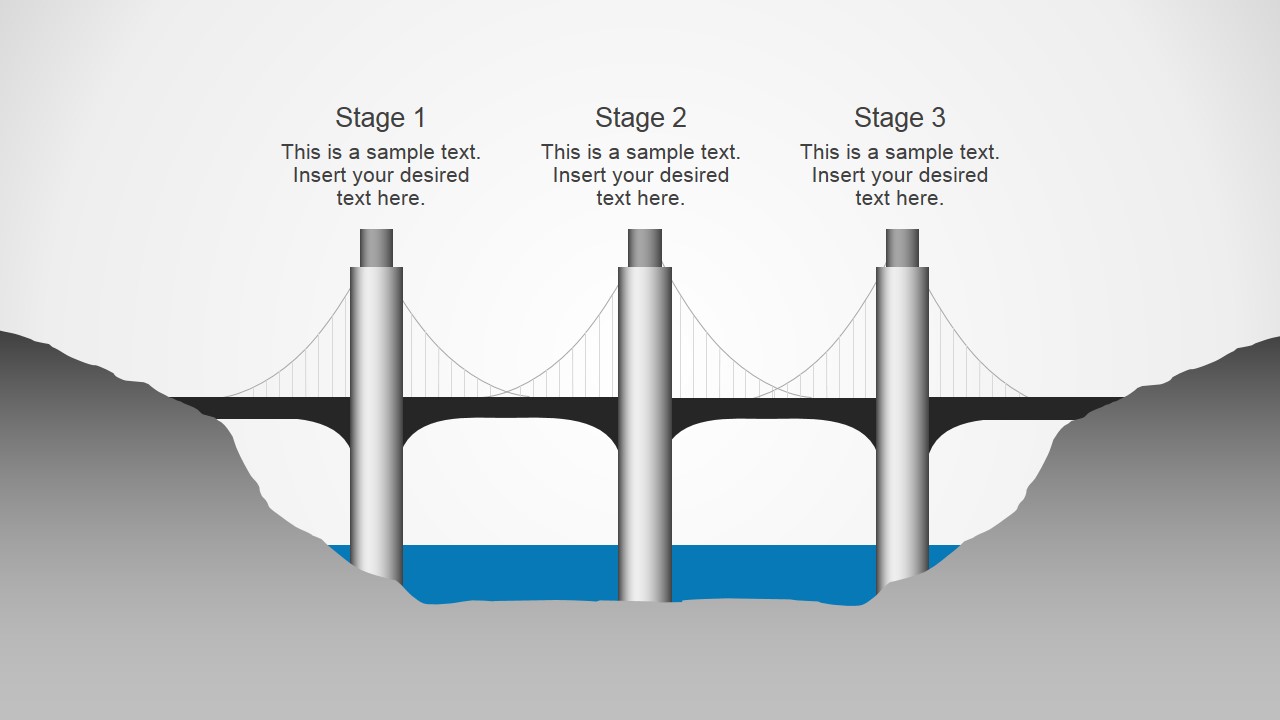 Stage 1
This is a sample text. Insert your desired text here.

Stage 2
This is a sample text. Insert your desired text here.

Stage 3
This is a sample text. Insert your desired text here.